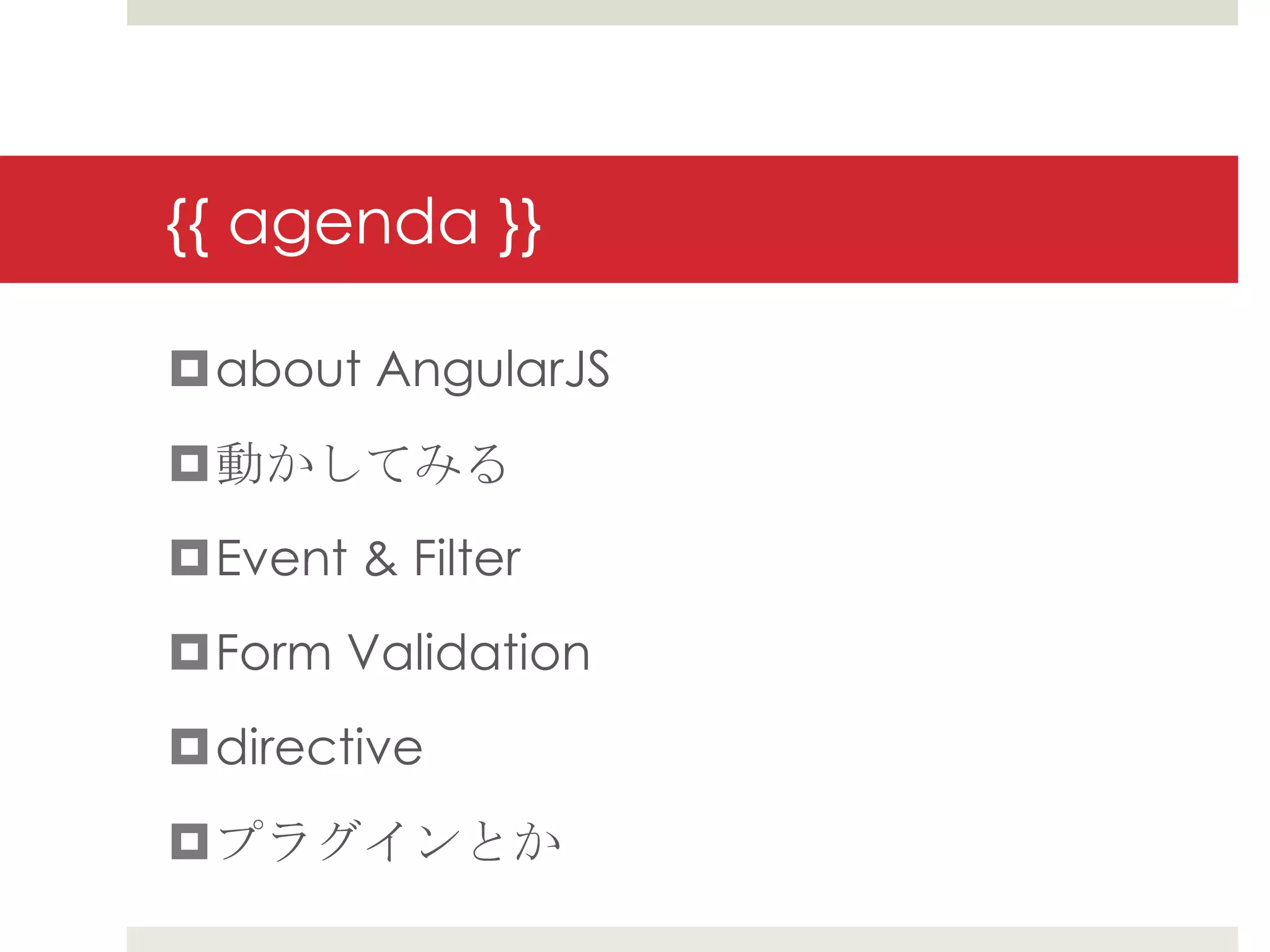 {{ agenda }}

about AngularJS

動かしてみる

Event & Filter

Form Validation

directive

プラグインとか